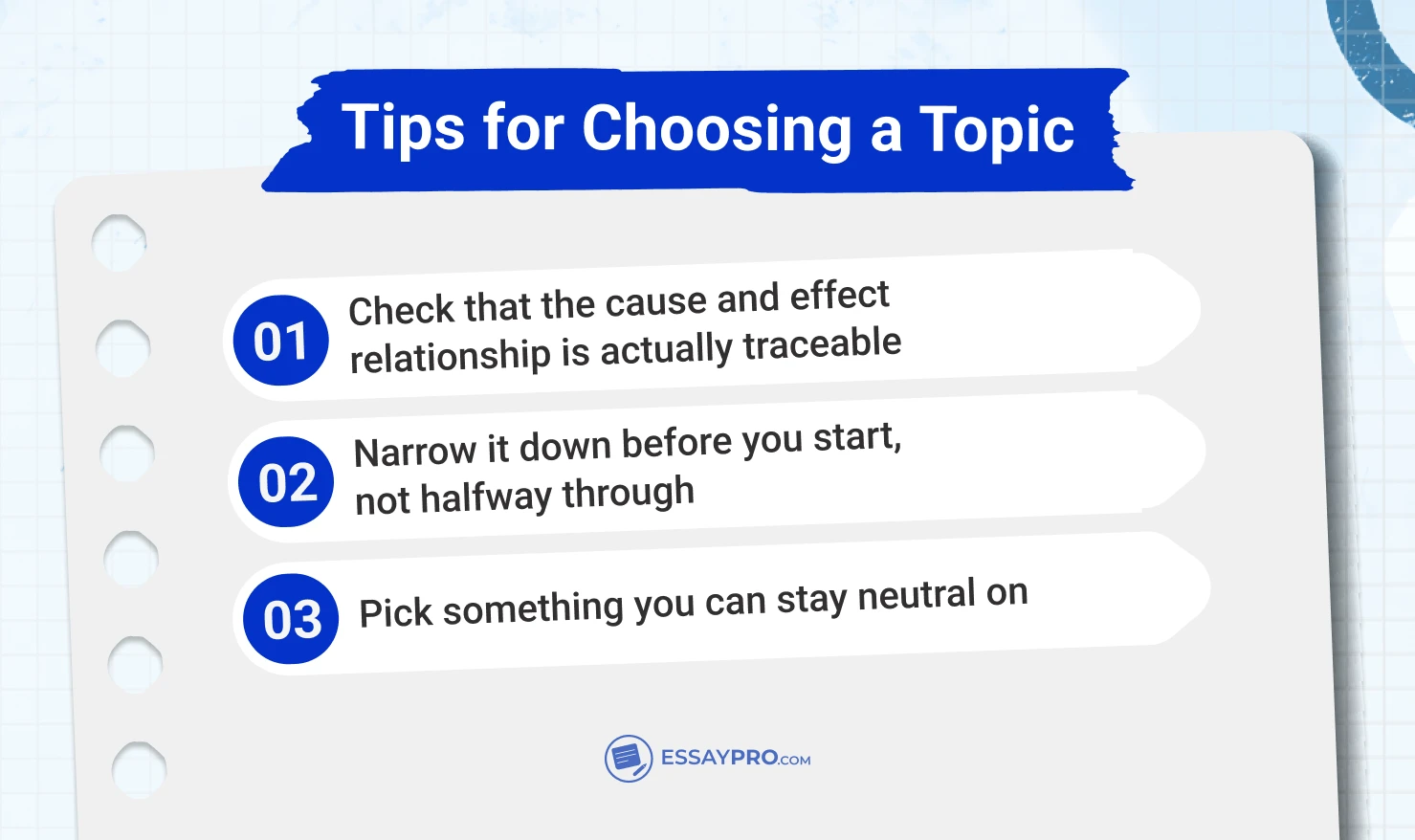 Tips for Choosing a Topic

01 Check that the cause and effect relationship is actually traceable

02 Narrow it down before you start, not halfway through

03 Pick something you can stay neutral on

ESSAYPRO.COM